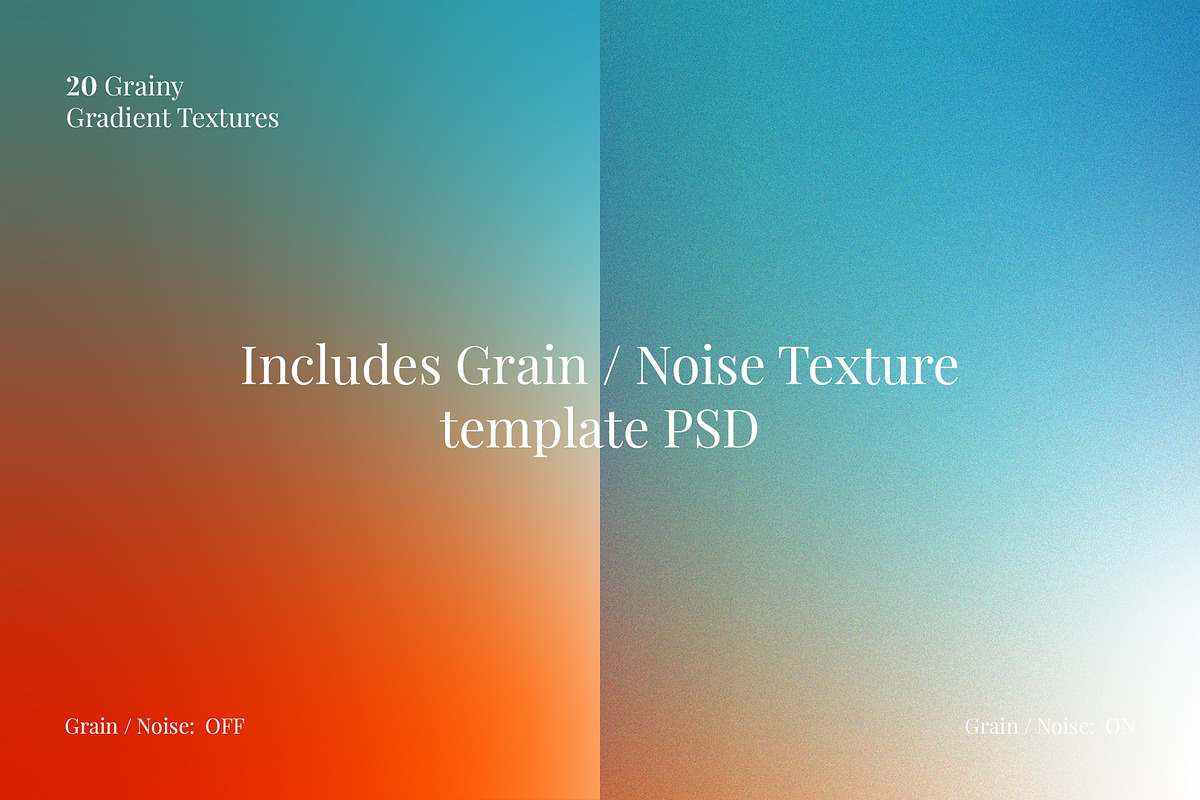 20 Grainy
Gradient Textures

Includes Grain / Noise Texture template PSD

Grain / Noise: OFF

Grain / Noise: ON